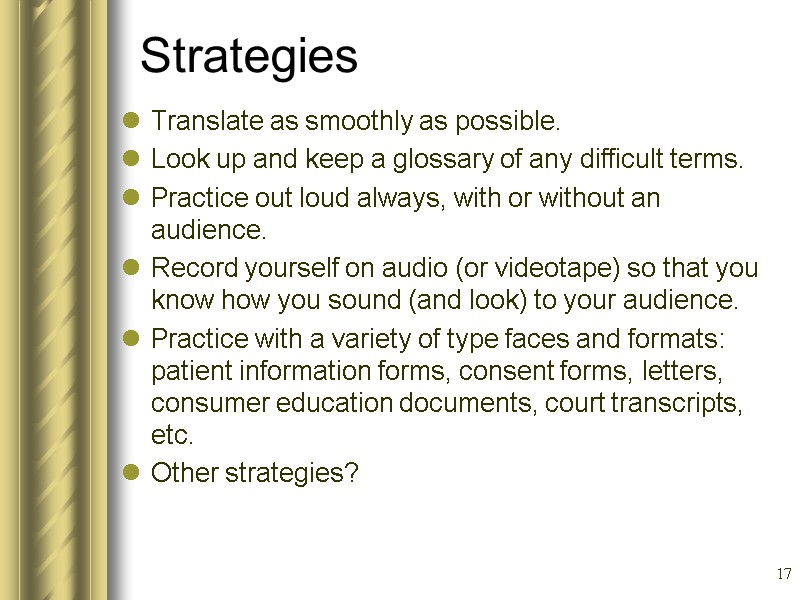 Strategies

- Translate as smoothly as possible.
- Look up and keep a glossary of any difficult terms.
- Practice out loud always, with or without an audience.
- Record yourself on audio (or videotape) so that you know how you sound (and look) to your audience.
- Practice with a variety of type faces and formats: patient information forms, consent forms, letters, consumer education documents, court transcripts, etc.
- Other strategies?

17